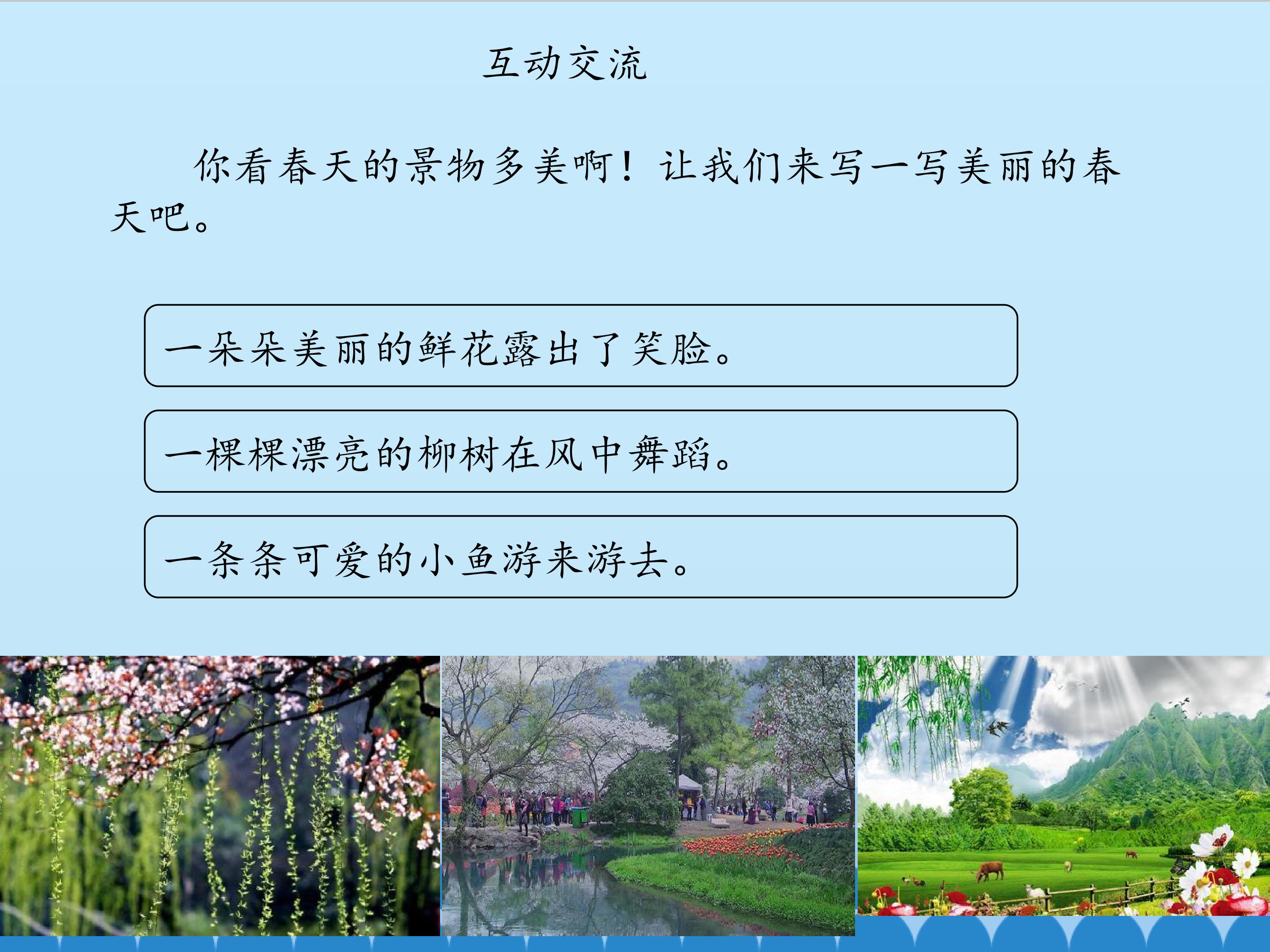 互动交流

你看春天的景物多美啊！让我们来写一写美丽的春天吧。

一朵朵美丽的鲜花露出了笑脸。

一棵棵漂亮的柳树在风中舞蹈。

一条条可爱的小鱼游来游去。